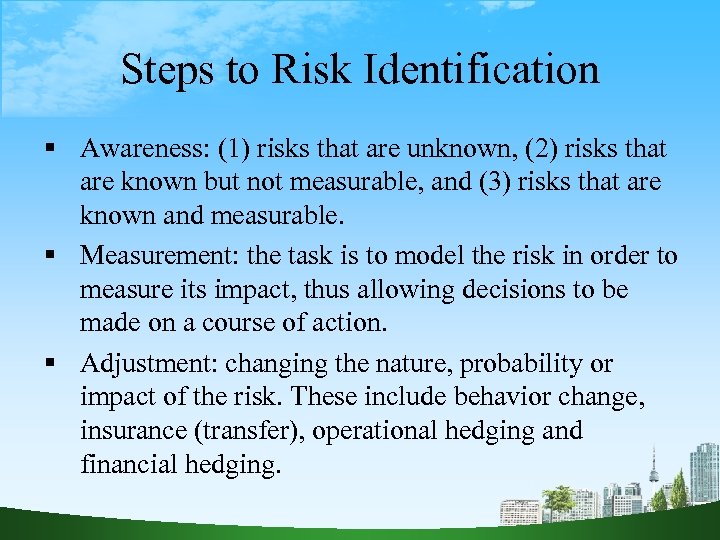 Steps to Risk Identification

▪ Awareness: (1) risks that are unknown, (2) risks that are known but not measurable, and (3) risks that are known and measurable.

▪ Measurement: the task is to model the risk in order to measure its impact, thus allowing decisions to be made on a course of action.

▪ Adjustment: changing the nature, probability or impact of the risk. These include behavior change, insurance (transfer), operational hedging and financial hedging.